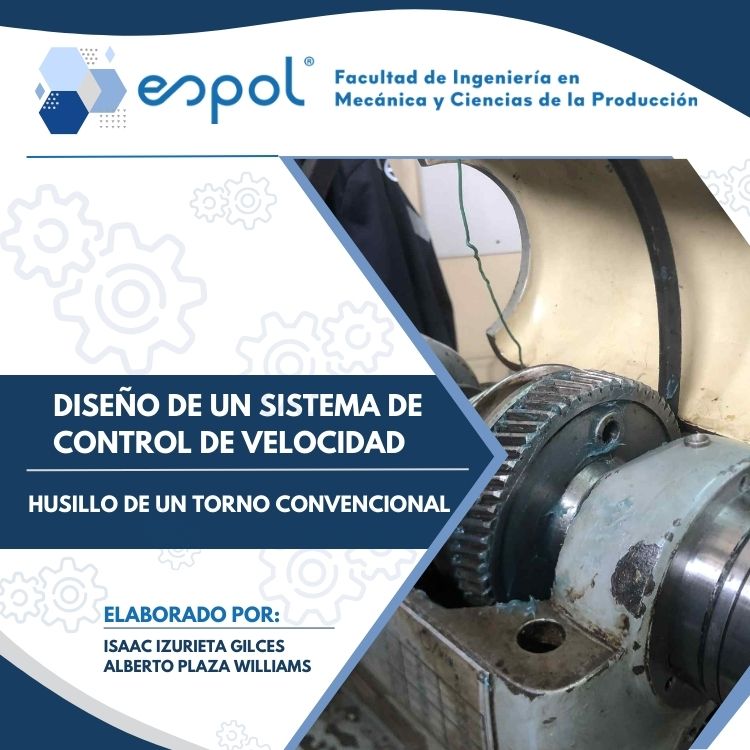 espol®
Facultad de Ingeniería en Mecánica y Ciencias de la Producción

DISEÑO DE UN SISTEMA DE CONTROL DE VELOCIDAD

HUSILLO DE UN TORNO CONVENCIONAL

ELABORADO POR:
ISAAC IZURIETA GILCES
ALBERTO PLAZA WILLIAMS